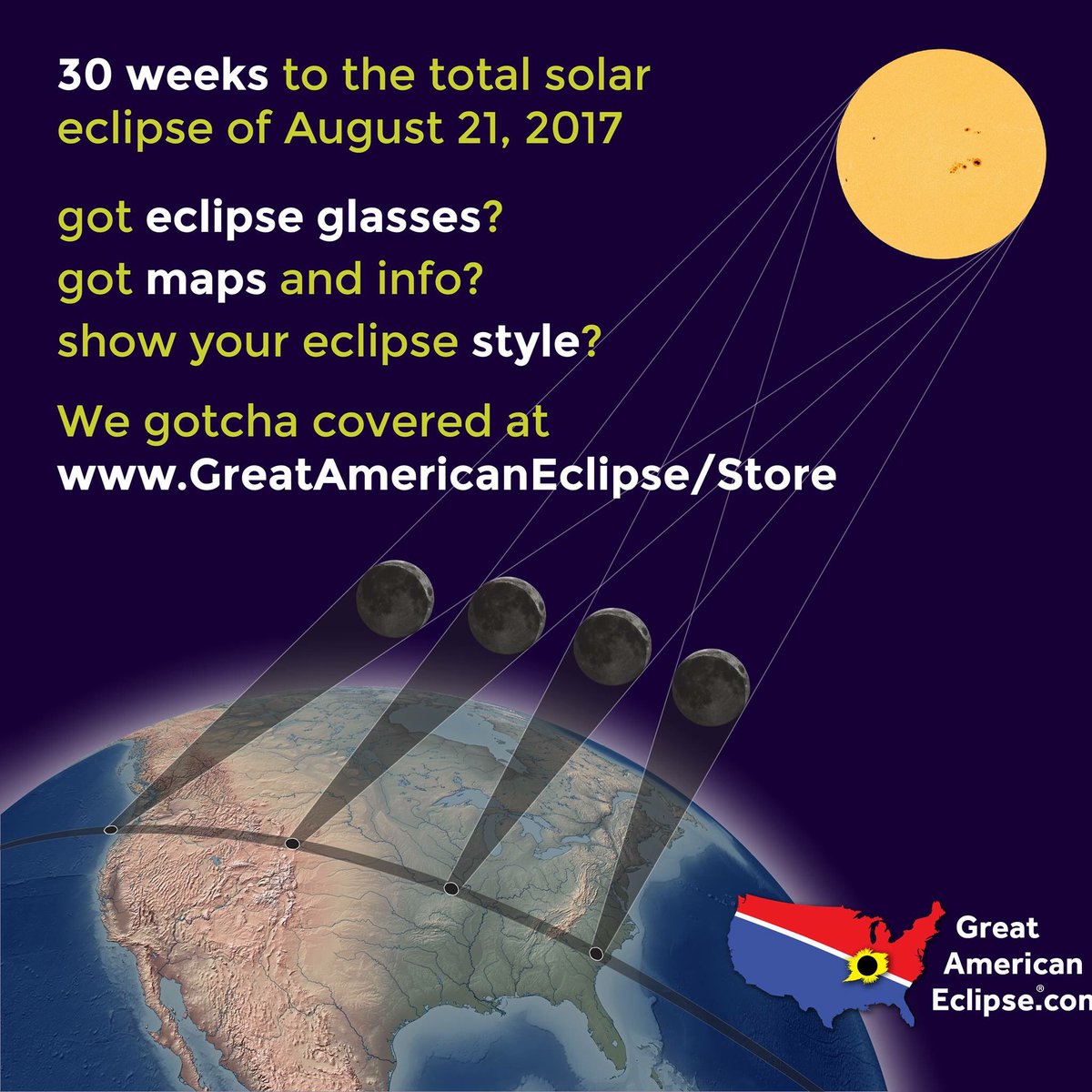 30 weeks to the total solar eclipse of August 21, 2017

got eclipse glasses?
got maps and info?
show your eclipse style?

We gotcha covered at
www.GreatAmericanEclipse/Store

Great American Eclipse®.com